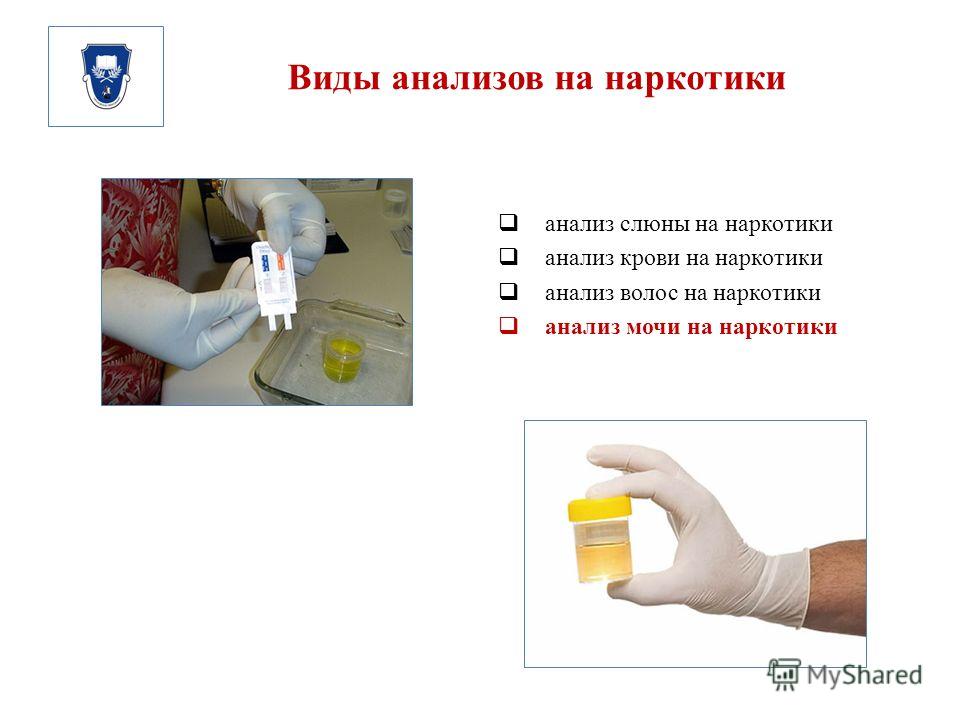 Виды анализов на наркотики

❑ анализ слюны на наркотики
❑ анализ крови на наркотики
❑ анализ волос на наркотики
❑ анализ мочи на наркотики

MyShared